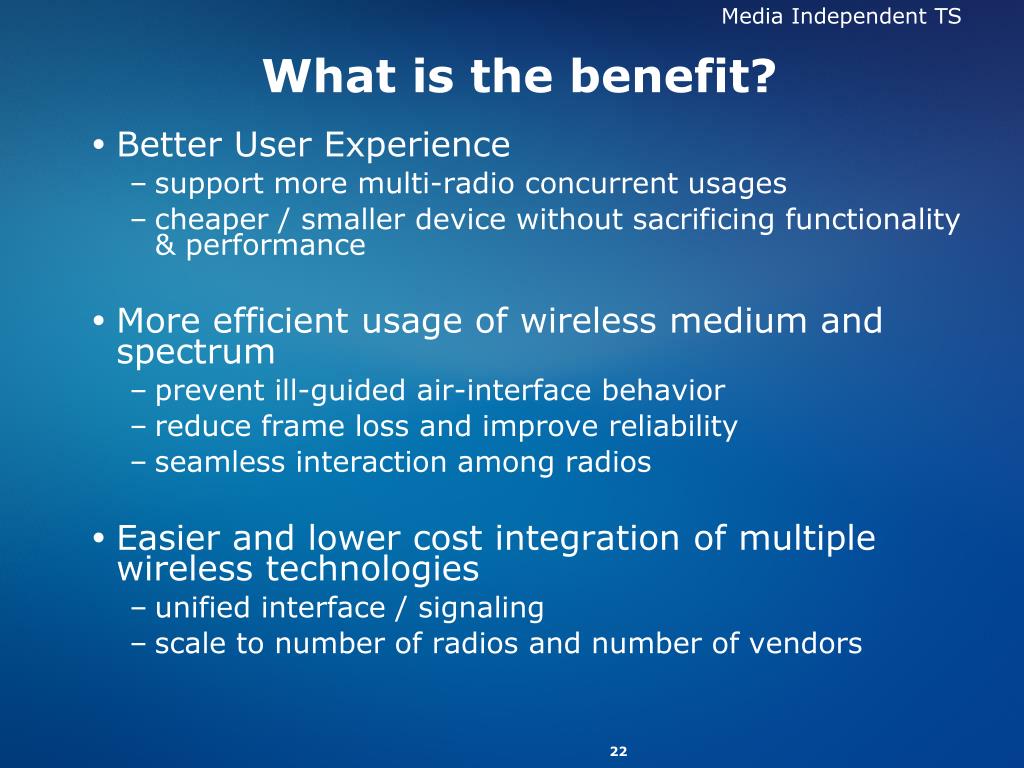 Media Independent TS

What is the benefit?

• Better User Experience
– support more multi-radio concurrent usages
– cheaper / smaller device without sacrificing functionality & performance

• More efficient usage of wireless medium and spectrum
– prevent ill-guided air-interface behavior
– reduce frame loss and improve reliability
– seamless interaction among radios

• Easier and lower cost integration of multiple wireless technologies
– unified interface / signaling
– scale to number of radios and number of vendors

22